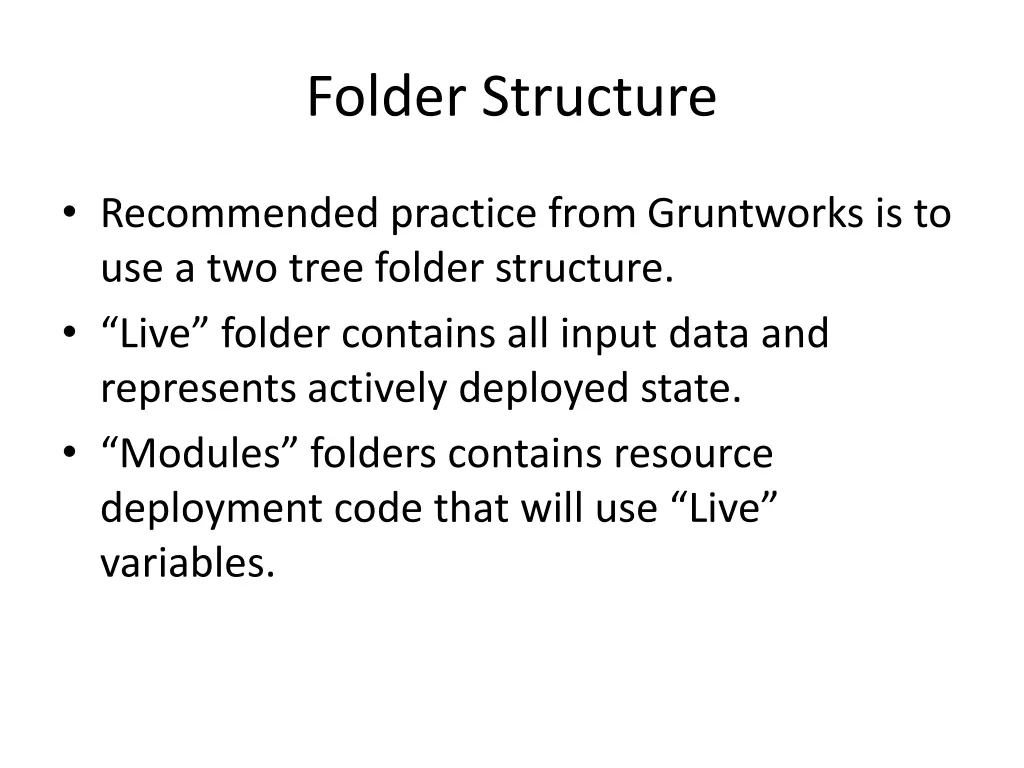 Folder Structure

• Recommended practice from Gruntworks is to use a two tree folder structure.
• “Live” folder contains all input data and represents actively deployed state.
• “Modules” folders contains resource deployment code that will use “Live” variables.